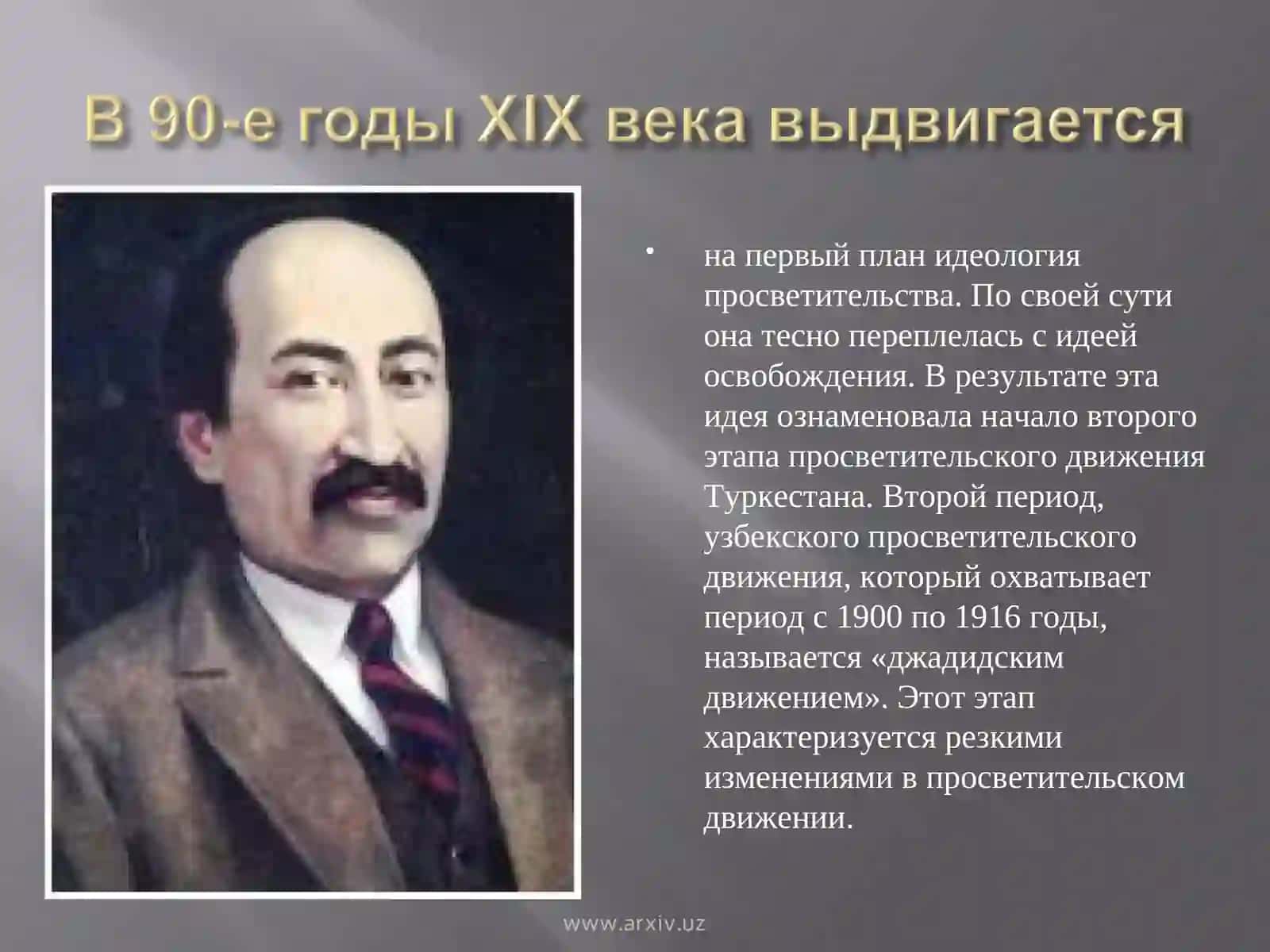 В 90-е годы XIX века выдвигается

• на первый план идеология просветительства. По своей сути она тесно переплелась с идеей освобождения. В результате эта идея ознаменовала начало второго этапа просветительского движения Туркестана. Второй период, узбекского просветительского движения, который охватывает период с 1900 по 1916 годы, называется «джадидским движением». Этот этап характеризуется резкими изменениями в просветительском движении.

www.arxiv.uz